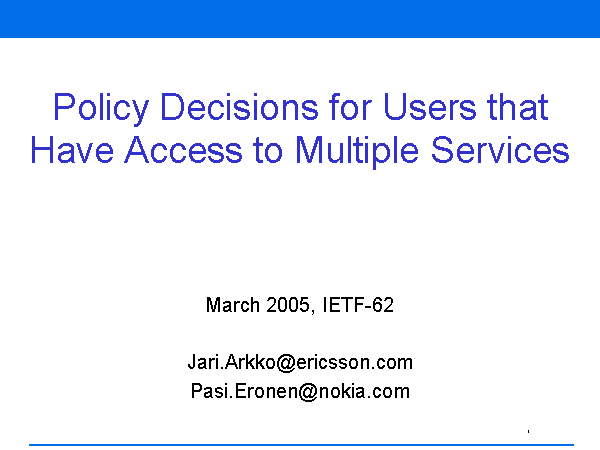 Policy Decisions for Users that Have Access to Multiple Services

March 2005, IETF-62

Jari.Arkko@ericsson.com
Pasi.Eronen@nokia.com